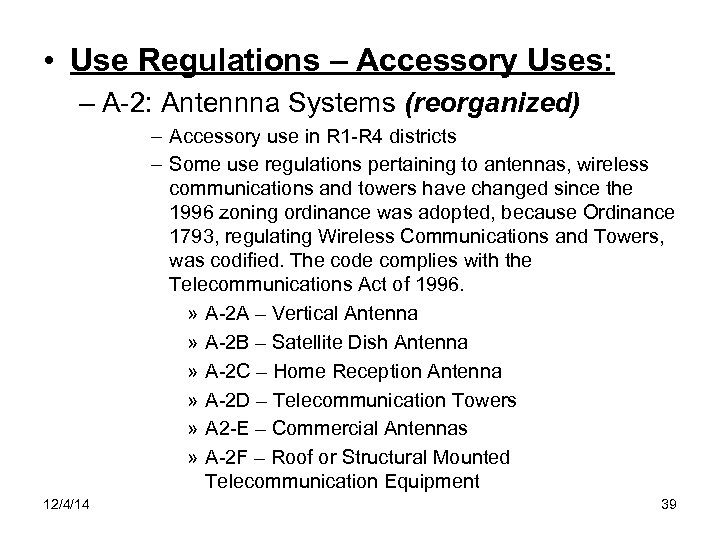 • Use Regulations – Accessory Uses:

– A-2: Antennna Systems (reorganized)

– Accessory use in R1-R4 districts

– Some use regulations pertaining to antennas, wireless communications and towers have changed since the 1996 zoning ordinance was adopted, because Ordinance 1793, regulating Wireless Communications and Towers, was codified. The code complies with the Telecommunications Act of 1996.

» A-2A – Vertical Antenna

» A-2B – Satellite Dish Antenna

» A-2C – Home Reception Antenna

» A-2D – Telecommunication Towers

» A2-E – Commercial Antennas

» A-2F – Roof or Structural Mounted Telecommunication Equipment

12/4/14

39